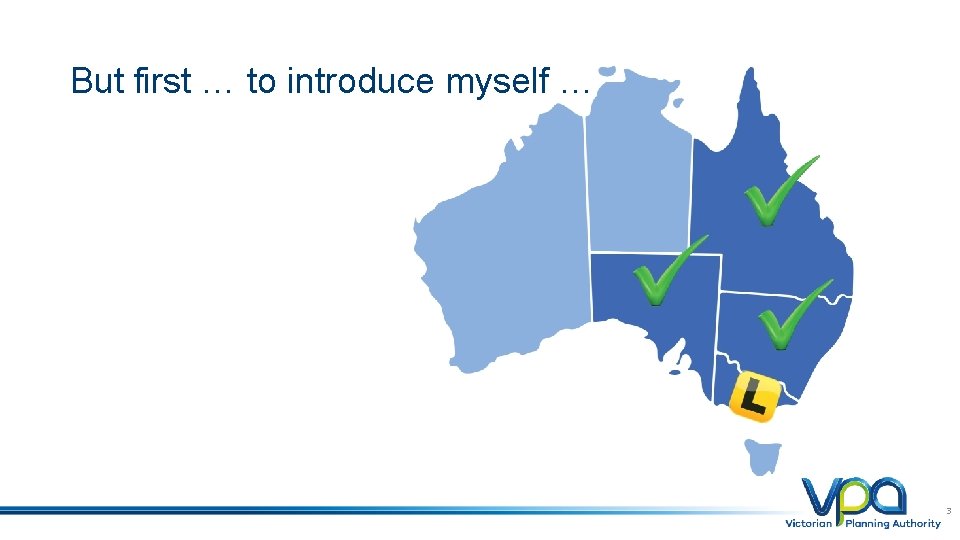 But first … to introduce myself …

L

vpa
Victorian Planning Authority

3